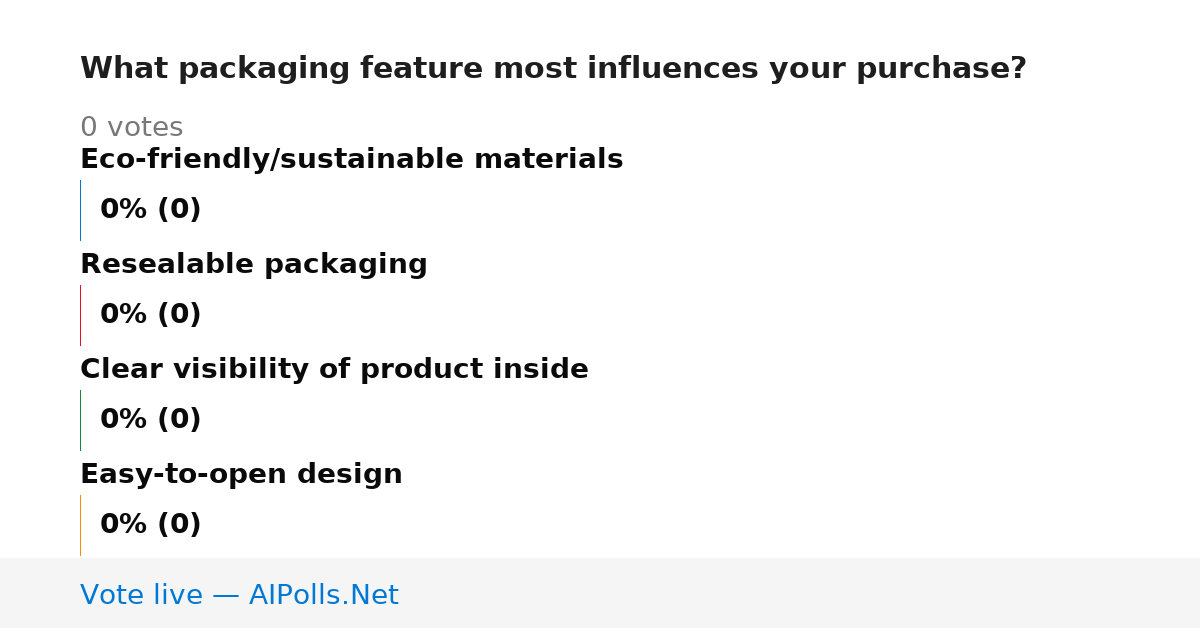 What packaging feature most influences your purchase?

0 votes

Eco-friendly/sustainable materials

0% (0)

Resealable packaging

0% (0)

Clear visibility of product inside

0% (0)

Easy-to-open design

0% (0)

Vote live — AIPolls.Net